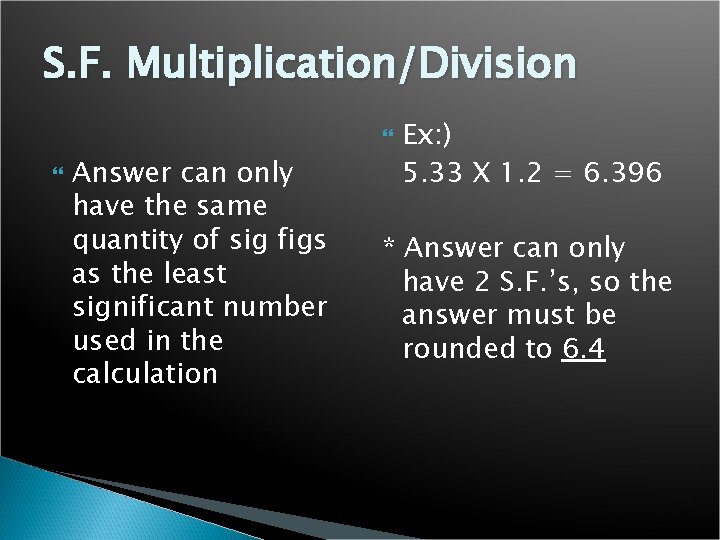 S.F. Multiplication/Division

Answer can only have the same quantity of sig figs as the least significant number used in the calculation

Ex:)
5.33 X 1.2 = 6.396

* Answer can only have 2 S.F.'s, so the answer must be rounded to 6.4